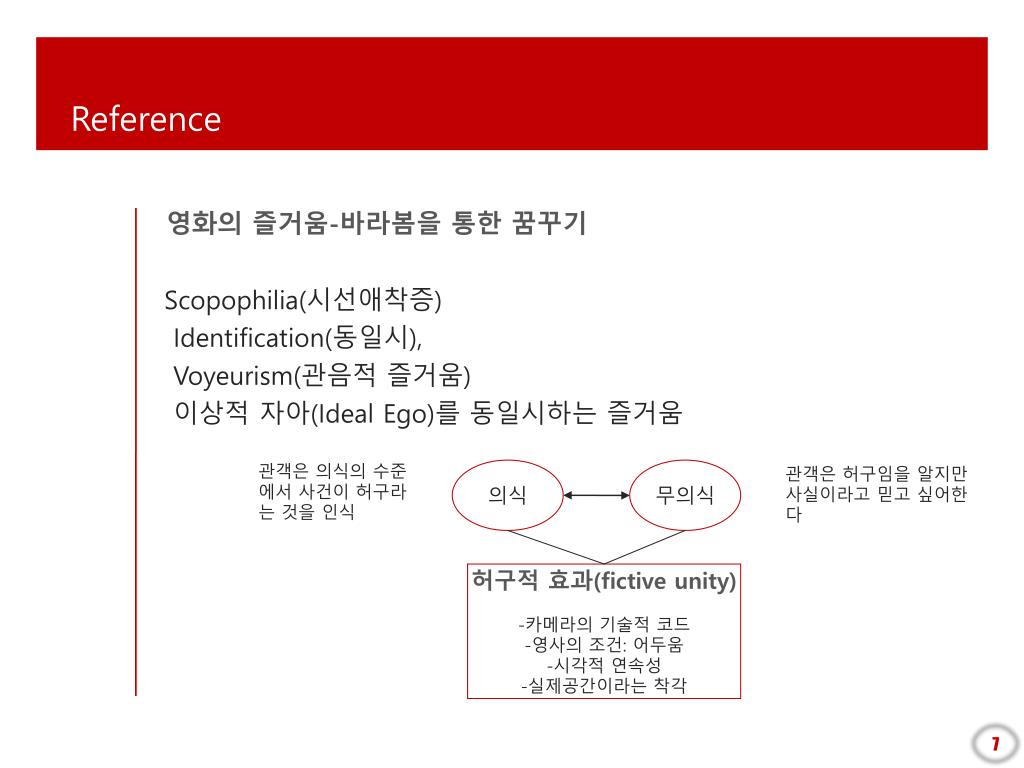 Reference

영화의 즐거움-바라봄을 통한 꿈꾸기

Scopophilia(시선애착증)
Identification(동일시),
Voyeurism(관음적 즐거움)
이상적 자아(Ideal Ego)를 동일시하는 즐거움

관객은 의식의 수준에서 사건이 허구라는 것을 인식

의식

무의식

관객은 허구임을 알지만 사실이라고 믿고 싶어한다

허구적 효과(fictive unity)

-카메라의 기술적 코드
-영사의 조건: 어두움
-시각적 연속성
-실제공간이라는 착각

7